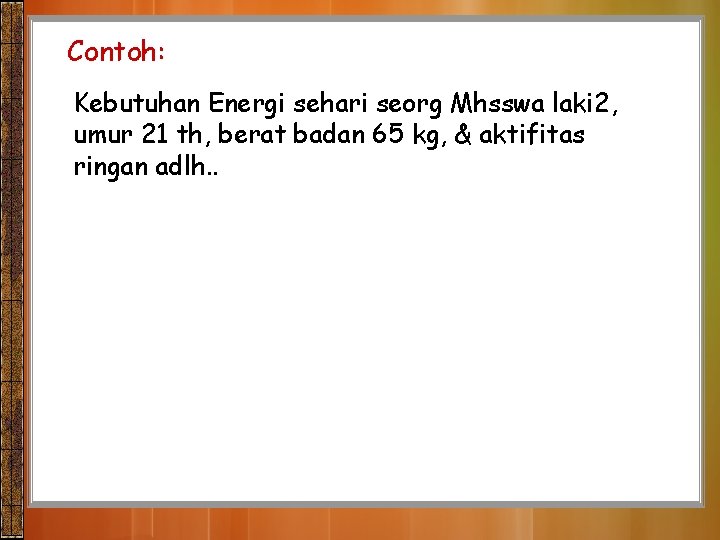 Contoh:

Kebutuhan Energi sehari seorg Mhsswa laki2, umur 21 th, berat badan 65 kg, & aktifitas ringan adlh..